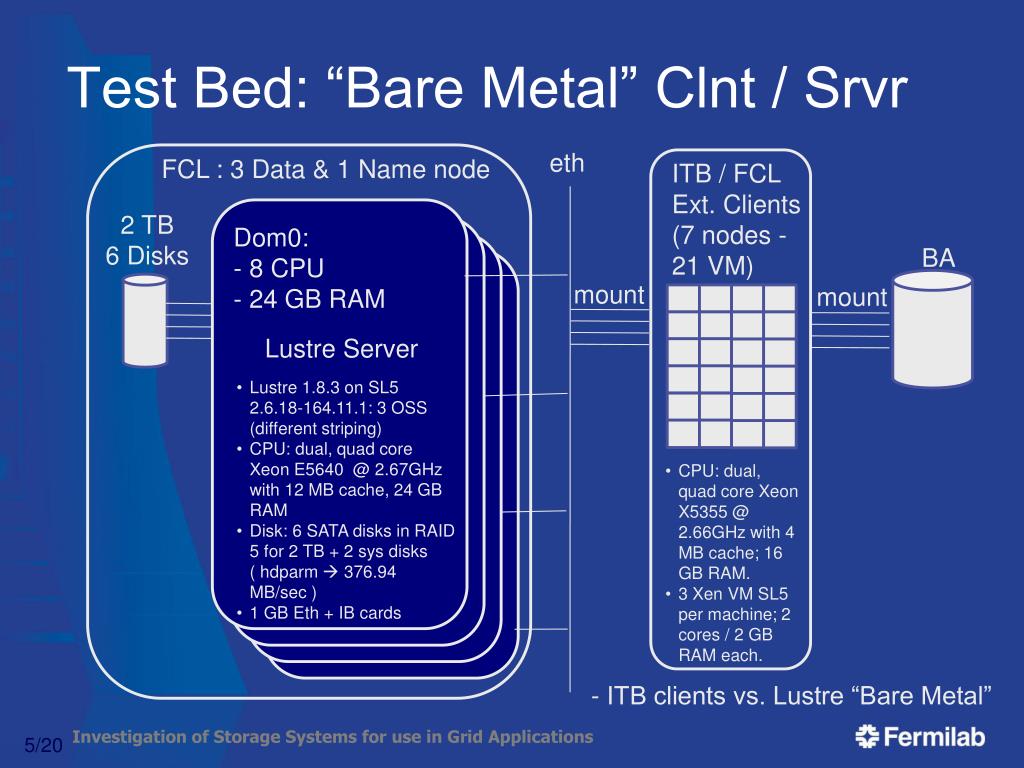 Test Bed: “Bare Metal” Clnt / Srvr

FCL : 3 Data & 1 Name node

2 TB
6 Disks

Dom0:
- 8 CPU
- 24 GB RAM

Lustre Server

• Lustre 1.8.3 on SL5 2.6.18-164.11.1: 3 OSS (different striping)
• CPU: dual, quad core Xeon E5640 @ 2.67GHz with 12 MB cache, 24 GB RAM
• Disk: 6 SATA disks in RAID 5 for 2 TB + 2 sys disks ( hdparm → 376.94 MB/sec )
• 1 GB Eth + IB cards

eth

mount

ITB / FCL Ext. Clients (7 nodes - 21 VM)

• CPU: dual, quad core Xeon X5355 @ 2.66GHz with 4 MB cache; 16 GB RAM.
• 3 Xen VM SL5 per machine; 2 cores / 2 GB RAM each.

mount

BA

- ITB clients vs. Lustre “Bare Metal”

5/20 Investigation of Storage Systems for use in Grid Applications

Fermilab